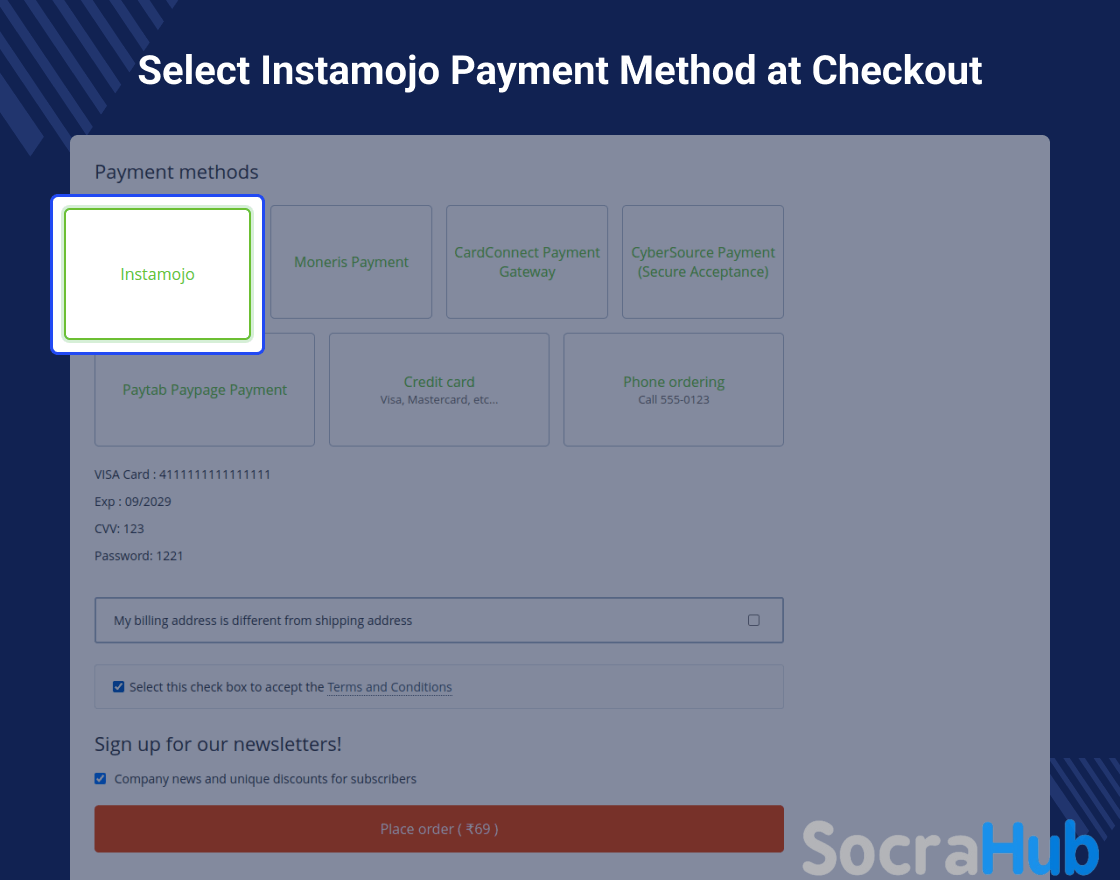 Select Instamojo Payment Method at Checkout

Payment methods

Instamojo

Moneris Payment

CardConnect Payment Gateway

CyberSource Payment (Secure Acceptance)

Paytab Paypage Payment

Credit card
Visa, Mastercard, etc...

Phone ordering
Call 555-0123

VISA Card : 4111111111111111

Exp : 09/2029

CVV: 123

Password: 1221

My billing address is different from shipping address

Select this check box to accept the Terms and Conditions

Sign up for our newsletters!

Company news and unique discounts for subscribers

Place order ( ₹69 )

SocraHub